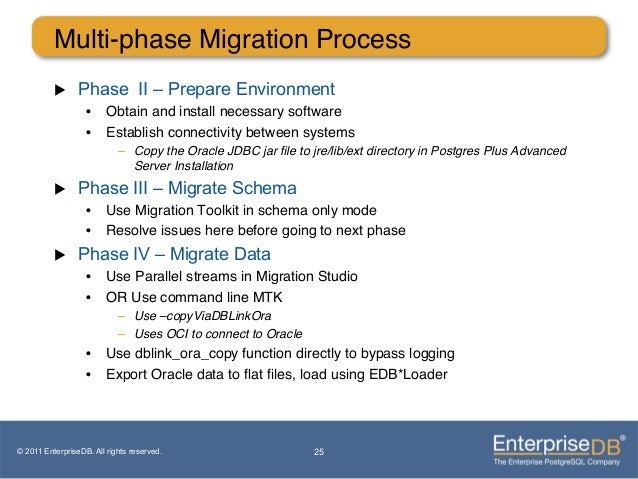 Multi-phase Migration Process

▶ Phase II – Prepare Environment
• Obtain and install necessary software
• Establish connectivity between systems
– Copy the Oracle JDBC jar file to jre/lib/ext directory in Postgres Plus Advanced Server Installation

▶ Phase III – Migrate Schema
• Use Migration Toolkit in schema only mode
• Resolve issues here before going to next phase

▶ Phase IV – Migrate Data
• Use Parallel streams in Migration Studio
• OR Use command line MTK
– Use –copyViaDBLinkOra
– Uses OCI to connect to Oracle
• Use dblink_ora_copy function directly to bypass logging
• Export Oracle data to flat files, load using EDB*Loader

© 2011 EnterpriseDB. All rights reserved.

25

EnterpriseDB®
The Enterprise PostgreSQL Company